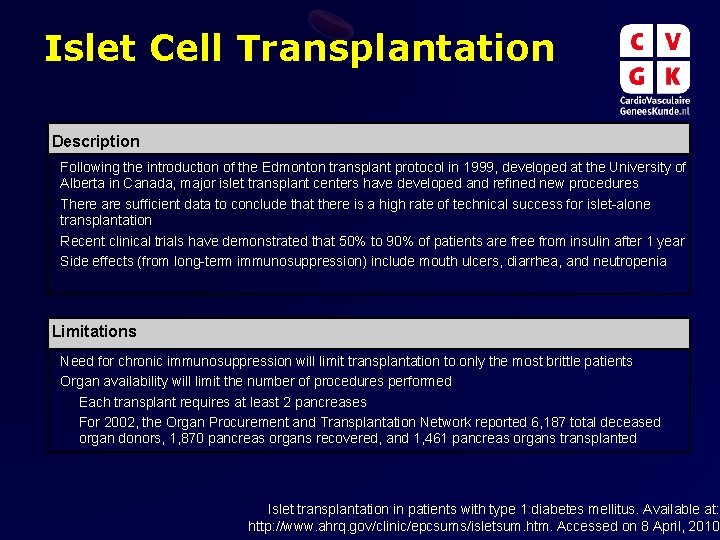 Islet Cell Transplantation

C V
G K
CardioVasculaire
GeneesKunde.nl

Description

Following the introduction of the Edmonton transplant protocol in 1999, developed at the University of Alberta in Canada, major islet transplant centers have developed and refined new procedures

There are sufficient data to conclude that there is a high rate of technical success for islet-alone transplantation

Recent clinical trials have demonstrated that 50% to 90% of patients are free from insulin after 1 year

Side effects (from long-term immunosuppression) include mouth ulcers, diarrhea, and neutropenia

Limitations

Need for chronic immunosuppression will limit transplantation to only the most brittle patients

Organ availability will limit the number of procedures performed

Each transplant requires at least 2 pancreases

For 2002, the Organ Procurement and Transplantation Network reported 6,187 total deceased organ donors, 1,870 pancreas organs recovered, and 1,461 pancreas organs transplanted

Islet transplantation in patients with type 1 diabetes mellitus. Available at: http://www.ahrq.gov/clinic/epcsums/isletsum.htm. Accessed on 8 April, 2010